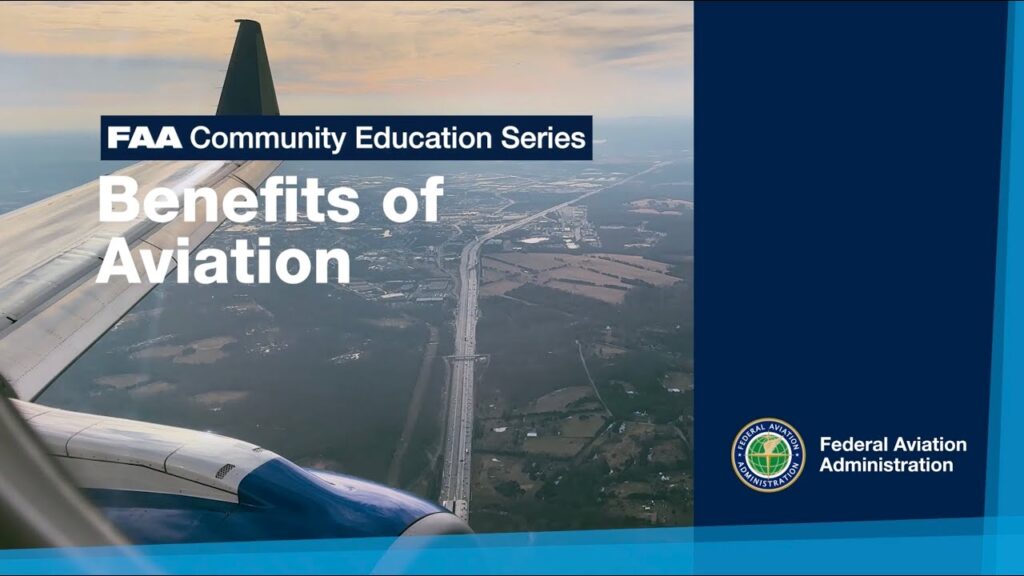 FAA Community Education Series

Benefits of Aviation

FEDERAL AVIATION ADMINISTRATION

Federal Aviation Administration